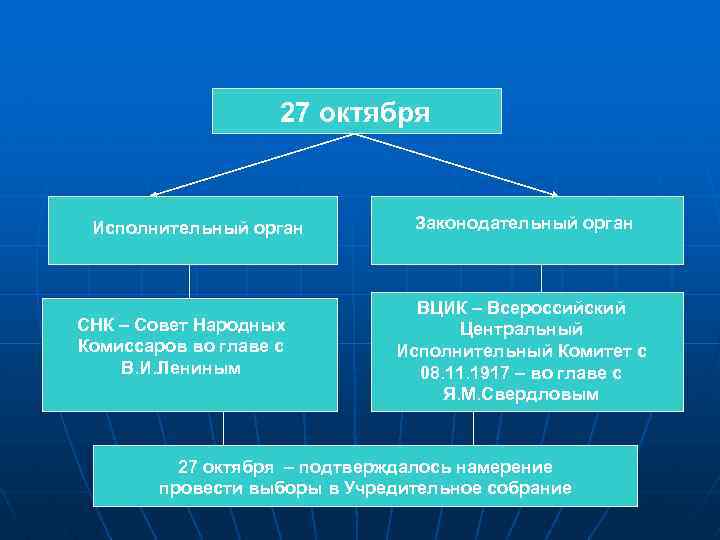 27 октября

Исполнительный орган

Законодательный орган

СНК – Совет Народных Комиссаров во главе с В.И.Лениным

ВЦИК – Всероссийский Центральный Исполнительный Комитет с 08.11.1917 – во главе с Я.М.Свердловым

27 октября – подтверждалось намерение провести выборы в Учредительное собрание